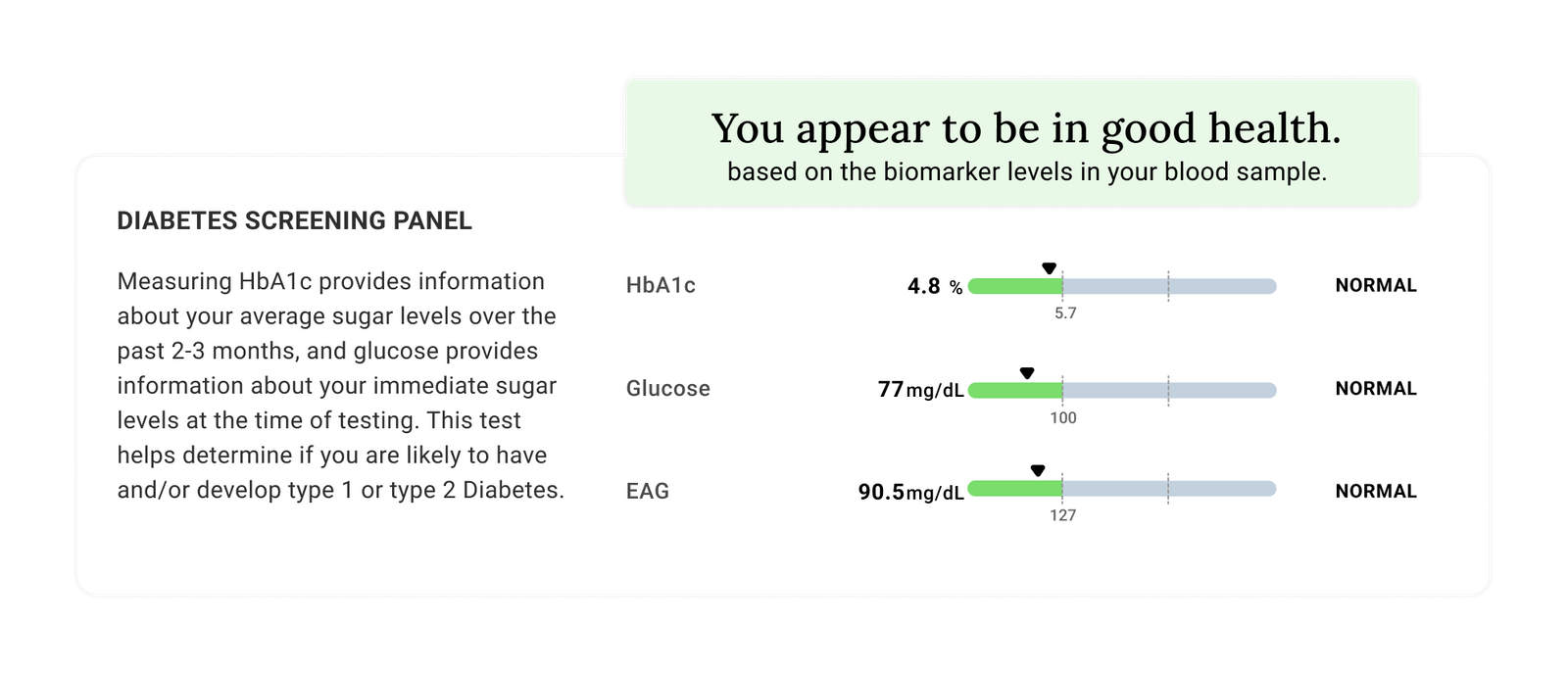 You appear to be in good health.
based on the biomarker levels in your blood sample.

DIABETES SCREENING PANEL

Measuring HbA1c provides information about your average sugar levels over the past 2-3 months, and glucose provides information about your immediate sugar levels at the time of testing. This test helps determine if you are likely to have and/or develop type 1 or type 2 Diabetes.

HbA1c 4.8 % 5.7 NORMAL

Glucose 77 mg/dL 100 NORMAL

EAG 90.5 mg/dL 127 NORMAL